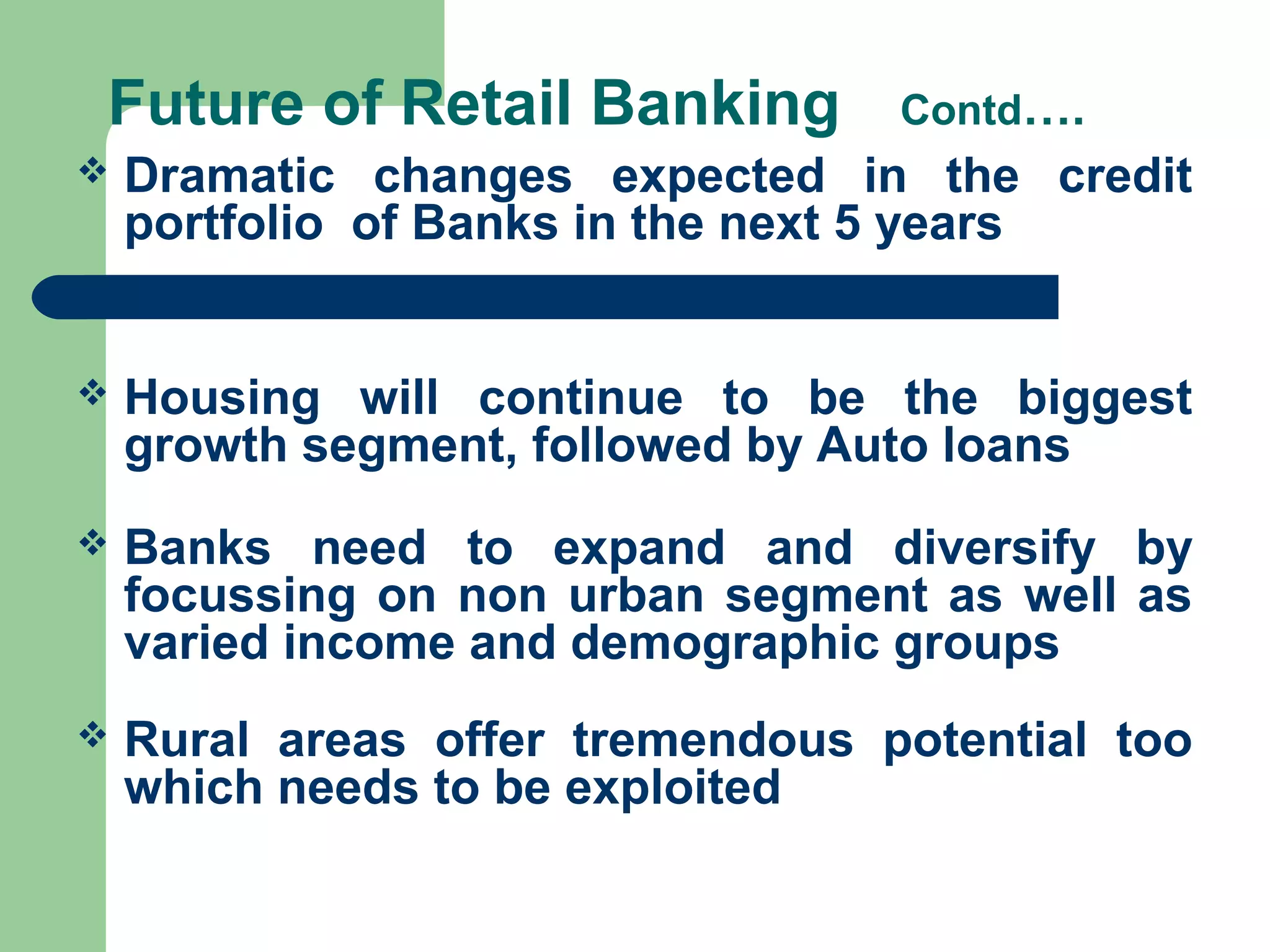 Future of Retail Banking Contd….

❖ Dramatic changes expected in the credit portfolio of Banks in the next 5 years

❖ Housing will continue to be the biggest growth segment, followed by Auto loans

❖ Banks need to expand and diversify by focussing on non urban segment as well as varied income and demographic groups

❖ Rural areas offer tremendous potential too which needs to be exploited